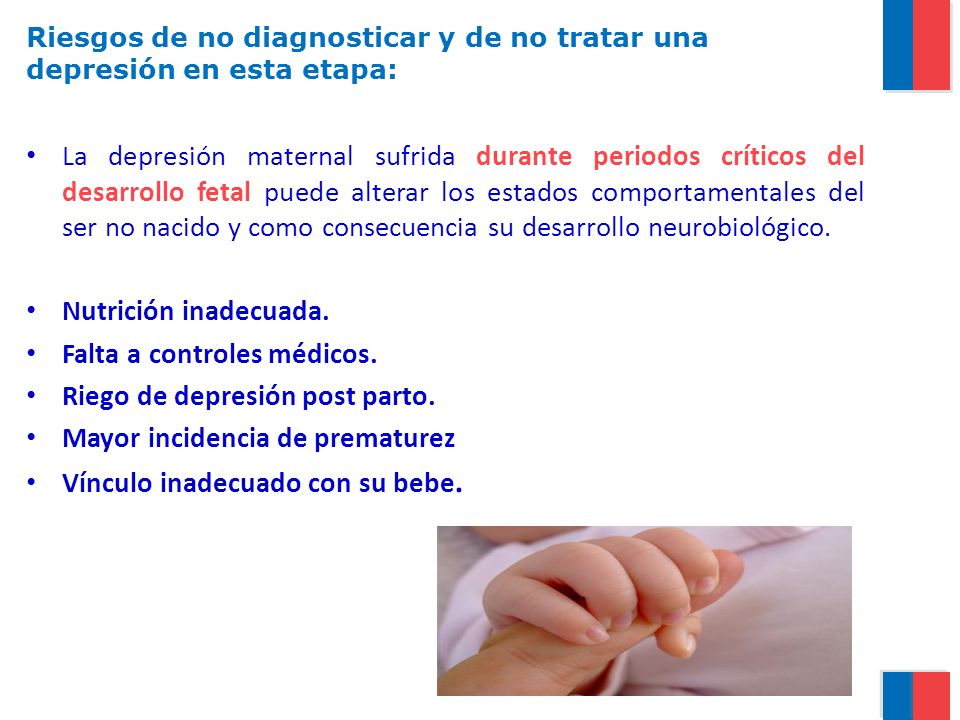 Riesgos de no diagnosticar y de no tratar una depresión en esta etapa:

• La depresión maternal sufrida durante periodos críticos del desarrollo fetal puede alterar los estados comportamentales del ser no nacido y como consecuencia su desarrollo neurobiológico.

• Nutrición inadecuada.
• Falta a controles médicos.
• Riego de depresión post parto.
• Mayor incidencia de prematurez
• Vínculo inadecuado con su bebe.